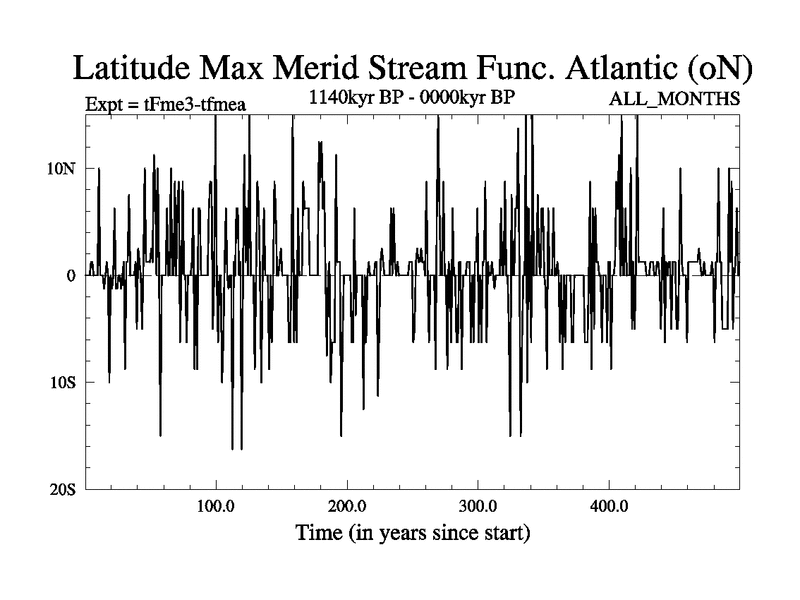 Latitude Max Merid Stream Func. Atlantic (oN)

Expt = tFme3-tfmea

1140kyr BP - 0000kyr BP

ALL_MONTHS

10N

0

10S

20S

100.0

200.0

300.0

400.0

Time (in years since start)